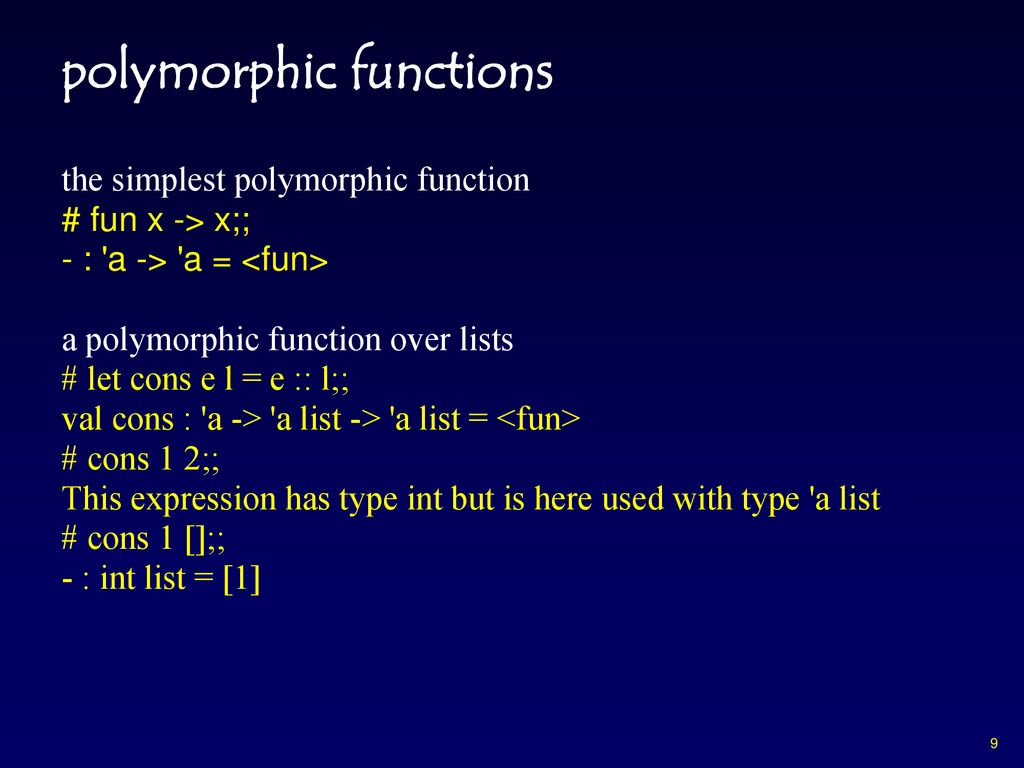 polymorphic functions

the simplest polymorphic function
# fun x -> x;;
- : 'a -> 'a = <fun>

a polymorphic function over lists
# let cons e l = e :: l;;
val cons : 'a -> 'a list -> 'a list = <fun>
# cons 1 2;;
This expression has type int but is here used with type 'a list
# cons 1 [];;
- : int list = [1]

9